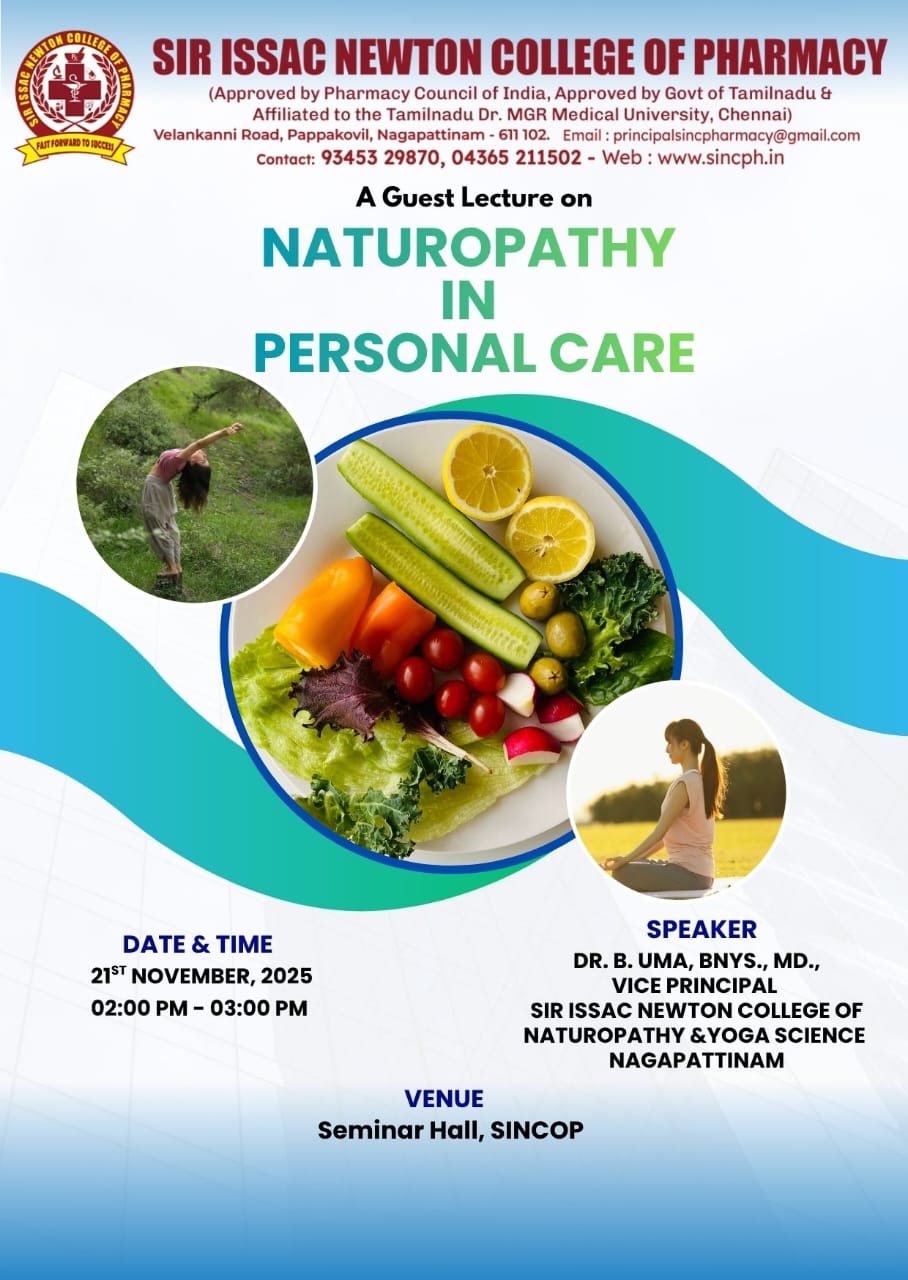 SIR ISSAC NEWTON COLLEGE OF PHARMACY
FAST FORWARD TO SUCCESS

SIR ISSAC NEWTON COLLEGE OF PHARMACY
(Approved by Pharmacy Council of India, Approved by Govt of Tamilnadu & Affiliated to the Tamilnadu Dr. MGR Medical University, Chennai)
Velankanni Road, Pappakovil, Nagapattinam - 611 102. Email : principalsincpharmacy@gmail.com
Contact: 93453 29870, 04365 211502 - Web : www.sincph.in

A Guest Lecture on

NATUROPATHY IN PERSONAL CARE

DATE & TIME
21$^{ST}$ NOVEMBER, 2025
02:00 PM - 03:00 PM

SPEAKER
DR. B. UMA, BNYS., MD.,
VICE PRINCIPAL
SIR ISSAC NEWTON COLLEGE OF NATUROPATHY &YOGA SCIENCE
NAGAPATTINAM

VENUE
Seminar Hall, SINCOP